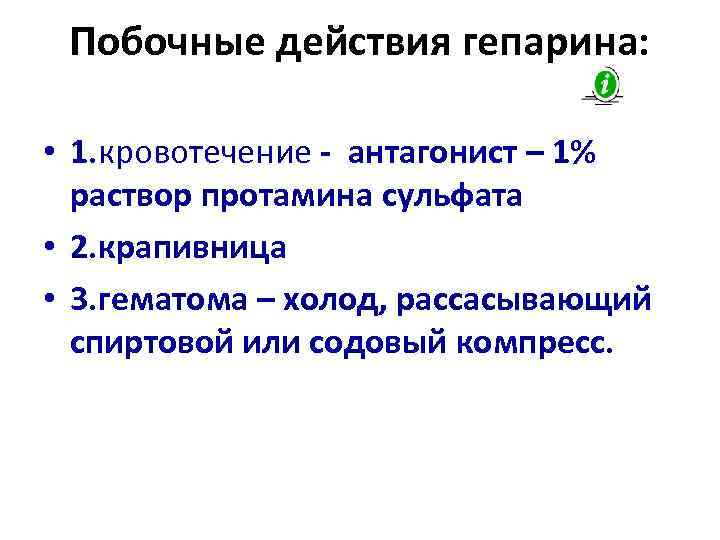 Побочные действия гепарина:

i

• 1.кровотечение - антагонист – 1% раствор протамина сульфата
• 2.крапивница
• 3.гематома – холод, рассасывающий спиртовой или содовый компресс.